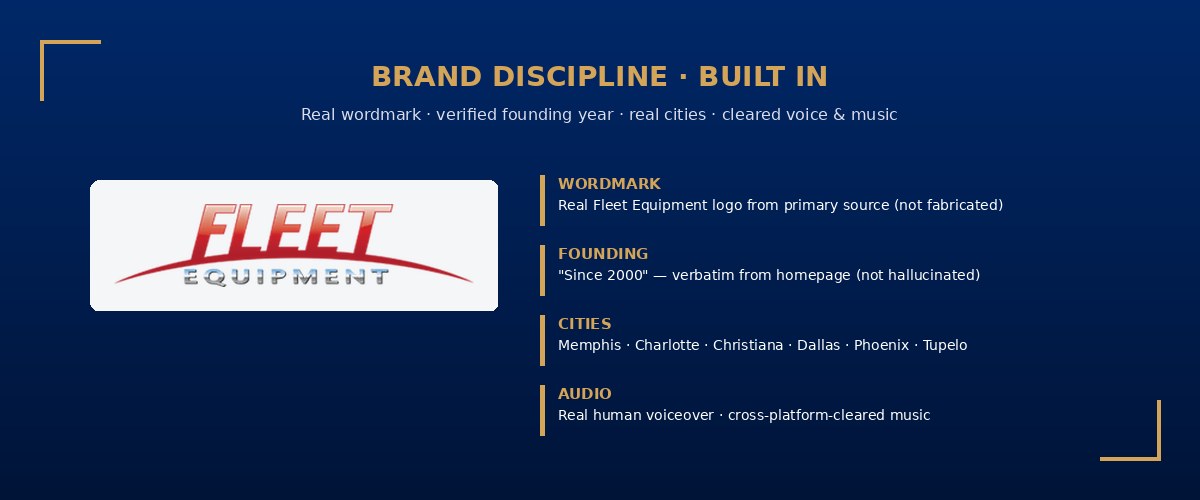 BRAND DISCIPLINE · BUILT IN

Real wordmark · verified founding year · real cities · cleared voice & music

FLEET EQUIPMENT

WORDMARK
Real Fleet Equipment logo from primary source (not fabricated)

FOUNDING
"Since 2000" — verbatim from homepage (not hallucinated)

CITIES
Memphis · Charlotte · Christiana · Dallas · Phoenix · Tupelo

AUDIO
Real human voiceover · cross-platform-cleared music